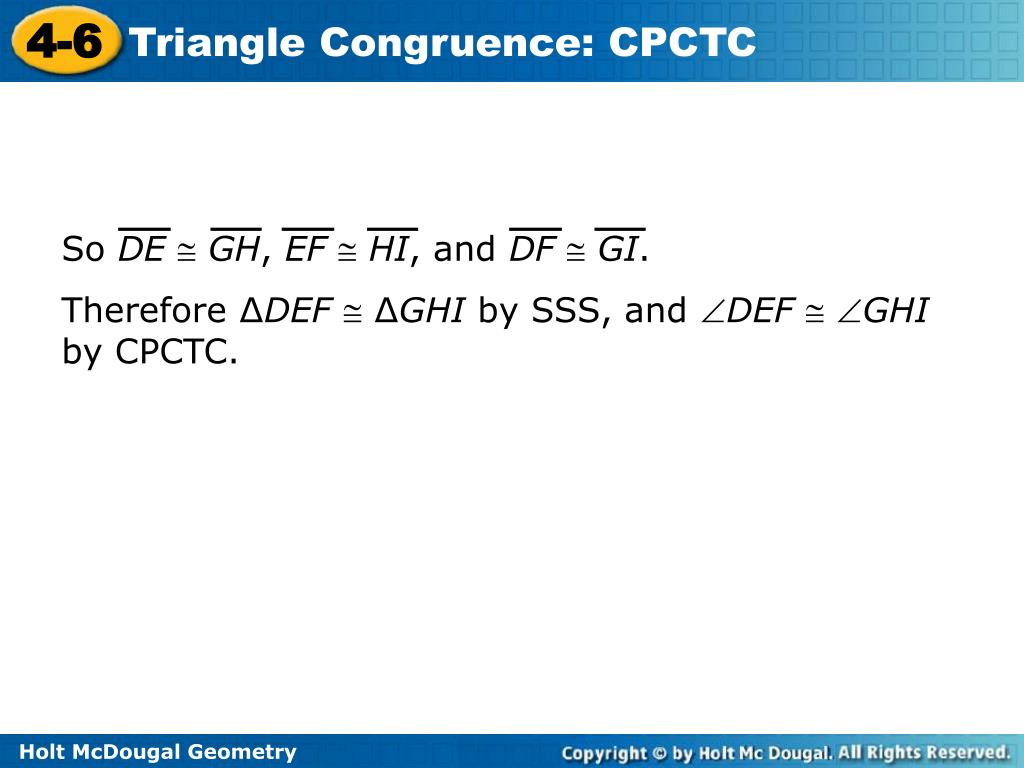 4-6 Triangle Congruence: CPCTC

So $\overline{DE} \cong \overline{GH}$, $\overline{EF} \cong \overline{HI}$, and $\overline{DF} \cong \overline{GI}$.

Therefore $\Delta DEF \cong \Delta GHI$ by SSS, and $\angle DEF \cong \angle GHI$ by CPCTC.

Holt McDougal Geometry

Copyright © by Holt Mc Dougal. All Rights Reserved.